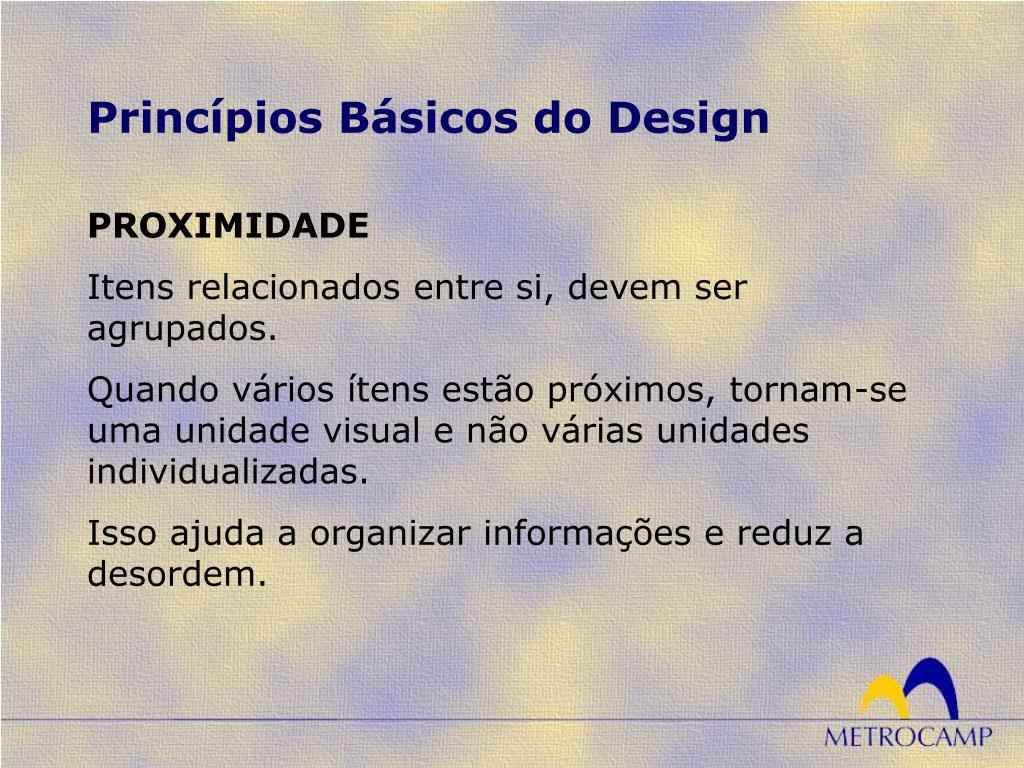 Princípios Básicos do Design

PROXIMIDADE

Itens relacionados entre si, devem ser agrupados.

Quando vários ítens estão próximos, tornam-se uma unidade visual e não várias unidades individualizadas.

Isso ajuda a organizar informações e reduz a desordem.

METROCAMP